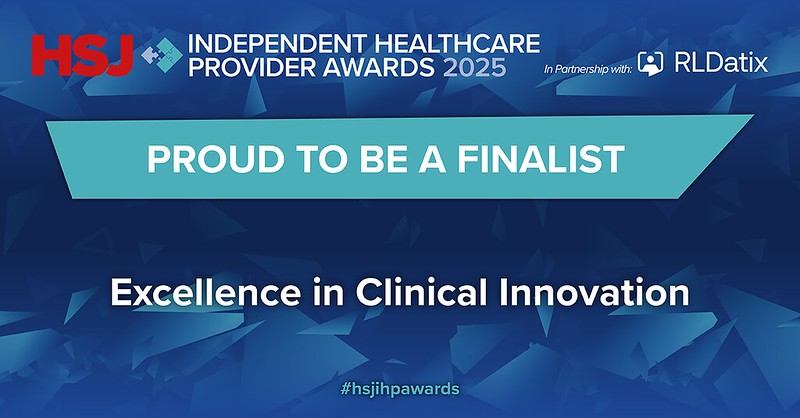 HSJ INDEPENDENT HEALTHCARE PROVIDER AWARDS 2025

In Partnership with: RLDatix

PROUD TO BE A FINALIST

Excellence in Clinical Innovation

#hsjihpawards